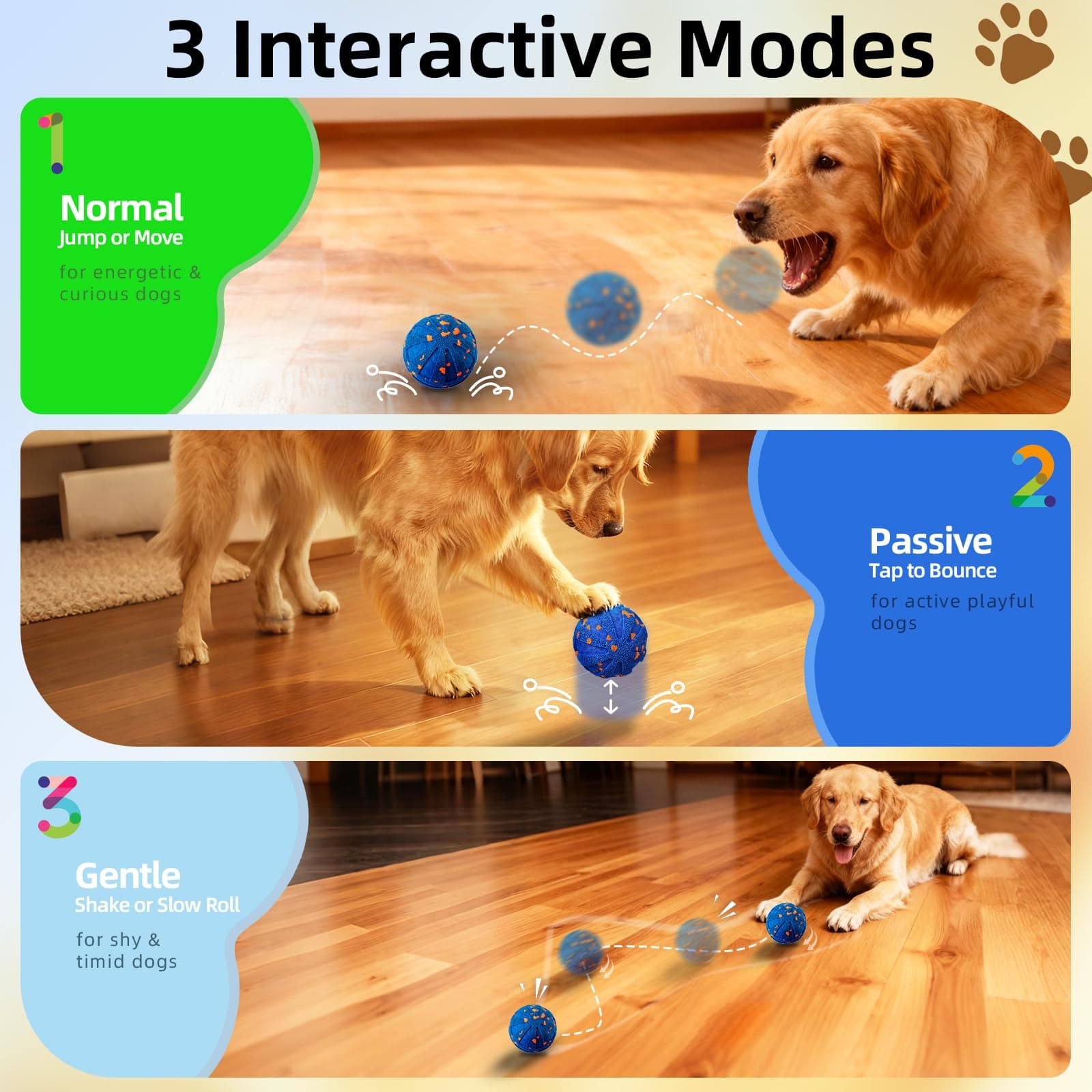 3 Interactive Modes

1

Normal
Jump or Move

for energetic & curious dogs

2

Passive
Tap to Bounce

for active playful dogs

3

Gentle
Shake or Slow Roll

for shy & timid dogs